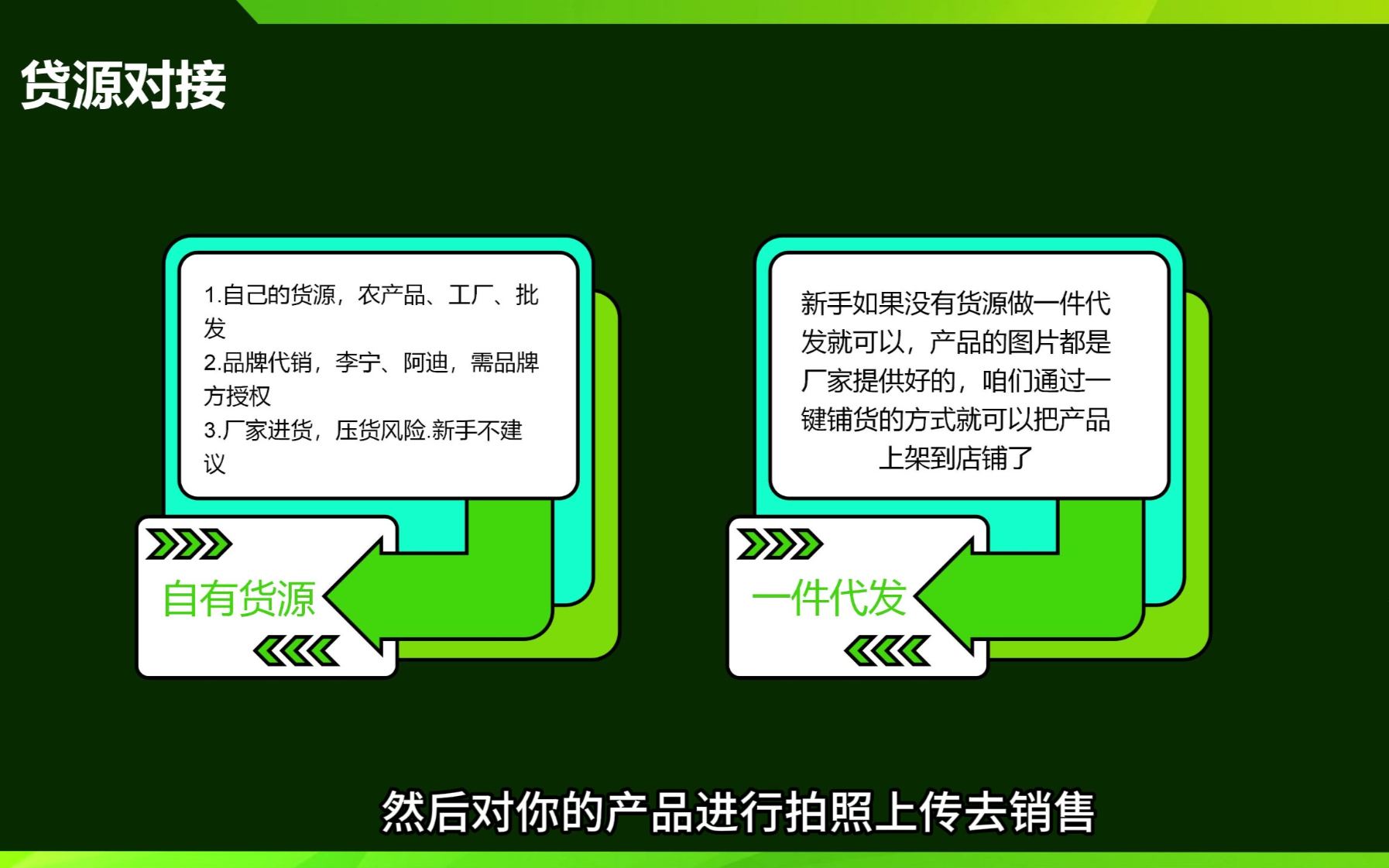 货源对接

1.自己的货源，农产品、工厂、批发
2.品牌代销，李宁、阿迪，需品牌方授权
3.厂家进货，压货风险.新手不建议

自有货源

新手如果没有货源做一件代发就可以，产品的图片都是厂家提供好的，咱们通过一键铺货的方式就可以把产品上架到店铺了

一件代发

然后对你的产品进行拍照上传去销售